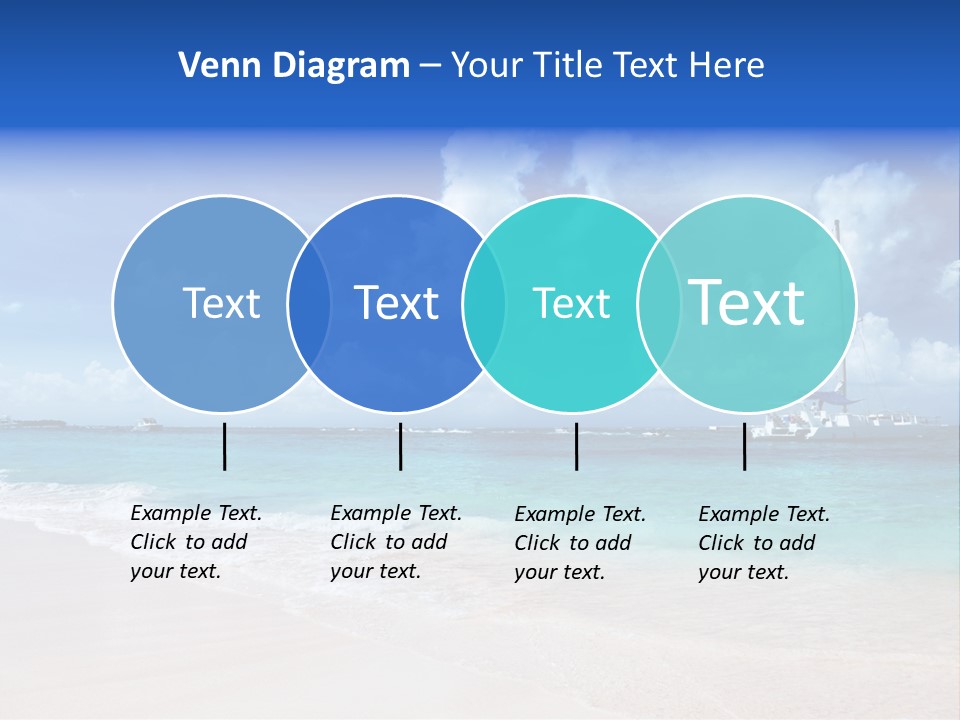 Venn Diagram – Your Title Text Here

Text

Text

Text

Text

Example Text. Click to add your text.

Example Text. Click to add your text.

Example Text. Click to add your text.

Example Text. Click to add your text.